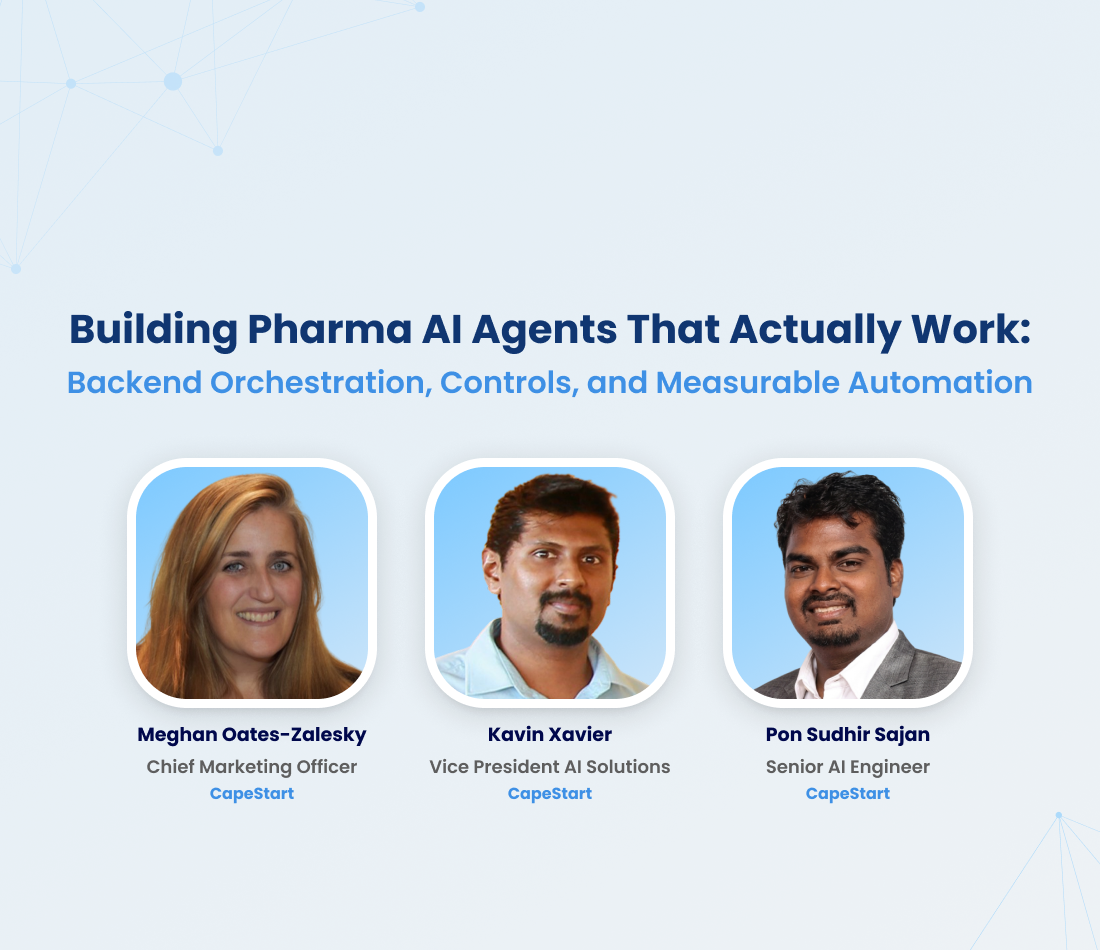 Building Pharma AI Agents That Actually Work:
Backend Orchestration, Controls, and Measurable Automation

Meghan Oates-Zalesky
Chief Marketing Officer
CapeStart

Kavin Xavier
Vice President AI Solutions
CapeStart

Pon Sudhir Sajan
Senior AI Engineer
CapeStart